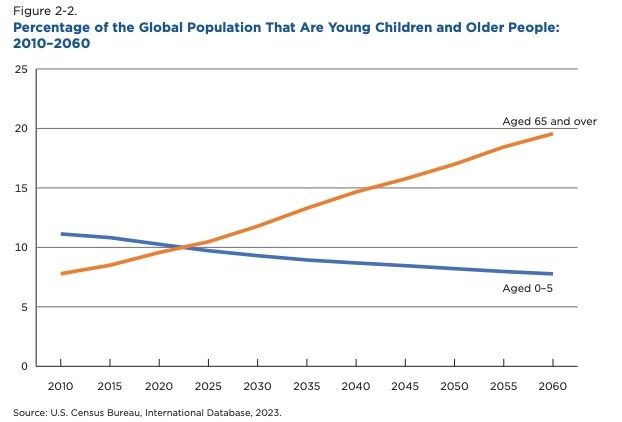 Figure 2-2.
Percentage of the Global Population That Are Young Children and Older People: 2010–2060

25
20
15
10
5
0

Aged 65 and over
Aged 0–5

2010 2015 2020 2025 2030 2035 2040 2045 2050 2055 2060

Source: U.S. Census Bureau, International Database, 2023.